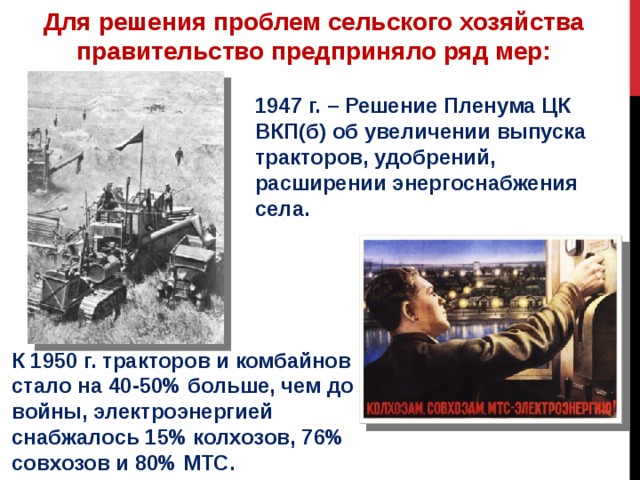 Для решения проблем сельского хозяйства правительство предприняло ряд мер:

1947 г. – Решение Пленума ЦК ВКП(б) об увеличении выпуска тракторов, удобрений, расширении энергоснабжения села.

КОЛХОЗАМ, СОВХОЗАМ, МТС-ЭЛЕКТРОЭНЕРГИЮ!

К 1950 г. тракторов и комбайнов стало на 40-50% больше, чем до войны, электроэнергией снабжалось 15% колхозов, 76% совхозов и 80% МТС.